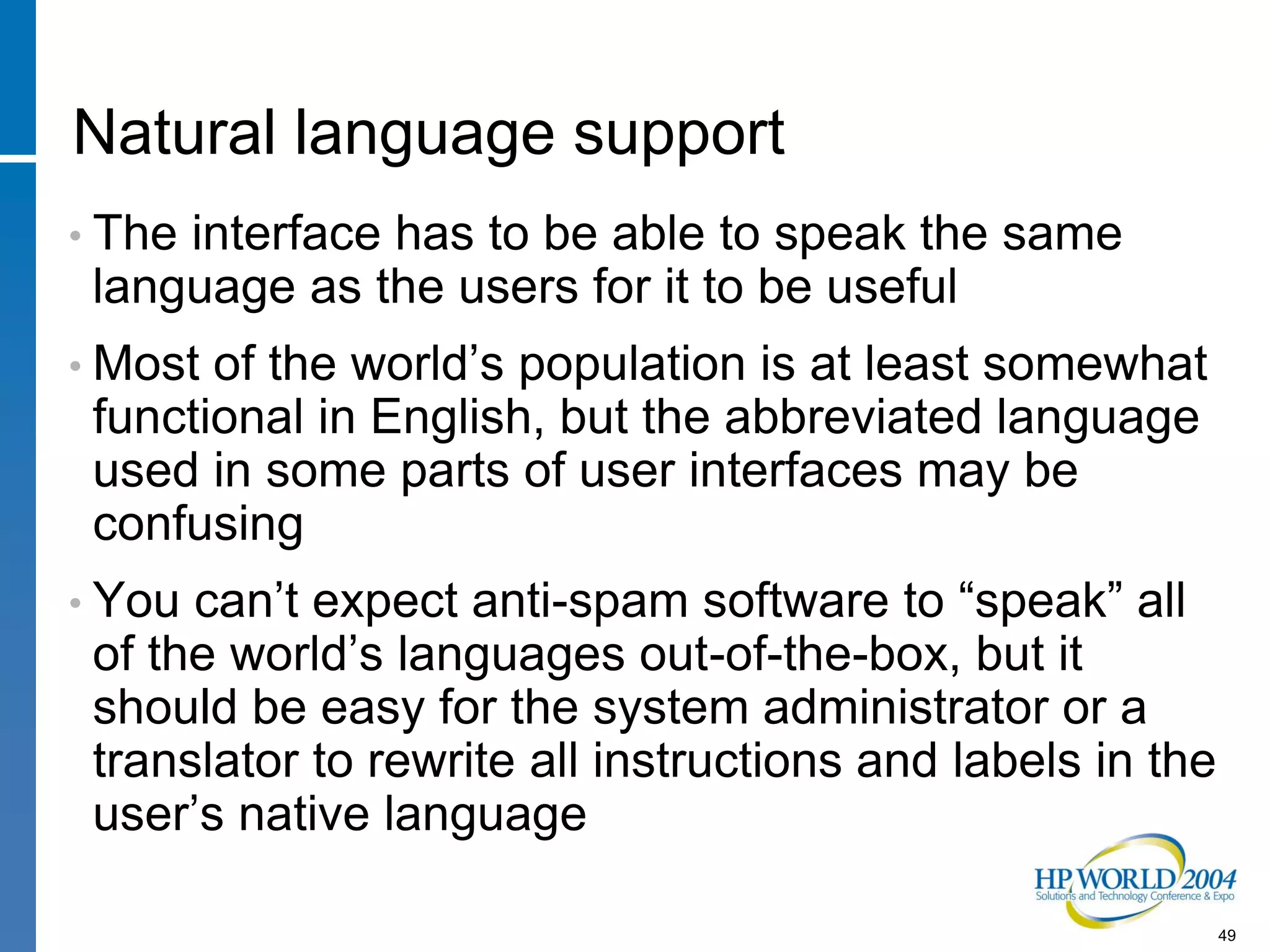 Natural language support

• The interface has to be able to speak the same language as the users for it to be useful

• Most of the world’s population is at least somewhat functional in English, but the abbreviated language used in some parts of user interfaces may be confusing

• You can’t expect anti-spam software to “speak” all of the world’s languages out-of-the-box, but it should be easy for the system administrator or a translator to rewrite all instructions and labels in the user’s native language

HP WORLD 2004
Solutions and Technology Conference & Expo

49